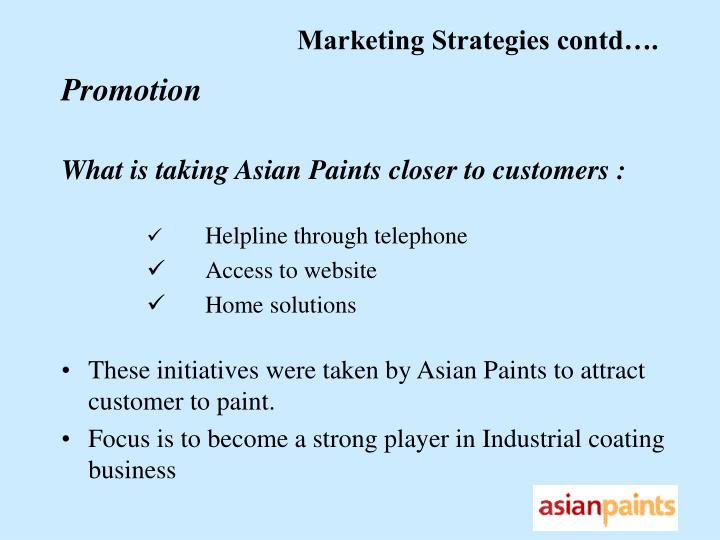 Marketing Strategies contd….

Promotion

What is taking Asian Paints closer to customers :

✓ Helpline through telephone
✓ Access to website
✓ Home solutions

• These initiatives were taken by Asian Paints to attract customer to paint.
• Focus is to become a strong player in Industrial coating business

asianpaints